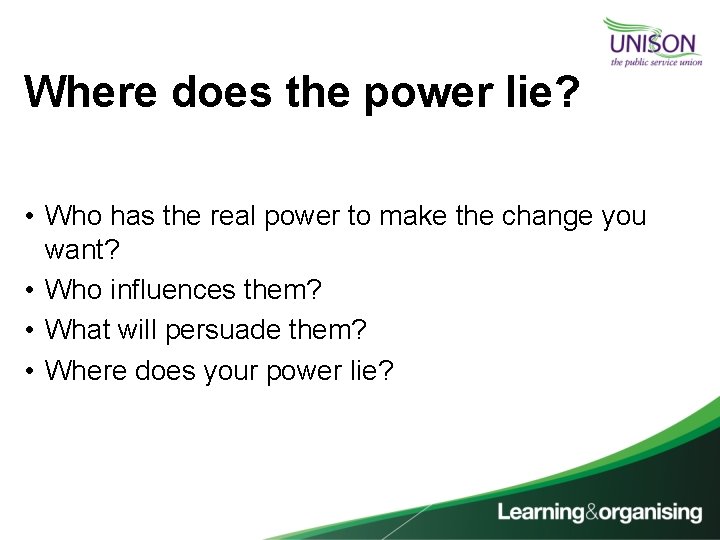 UNISON
the public service union

Where does the power lie?

• Who has the real power to make the change you want?
• Who influences them?
• What will persuade them?
• Where does your power lie?

Learning&organising